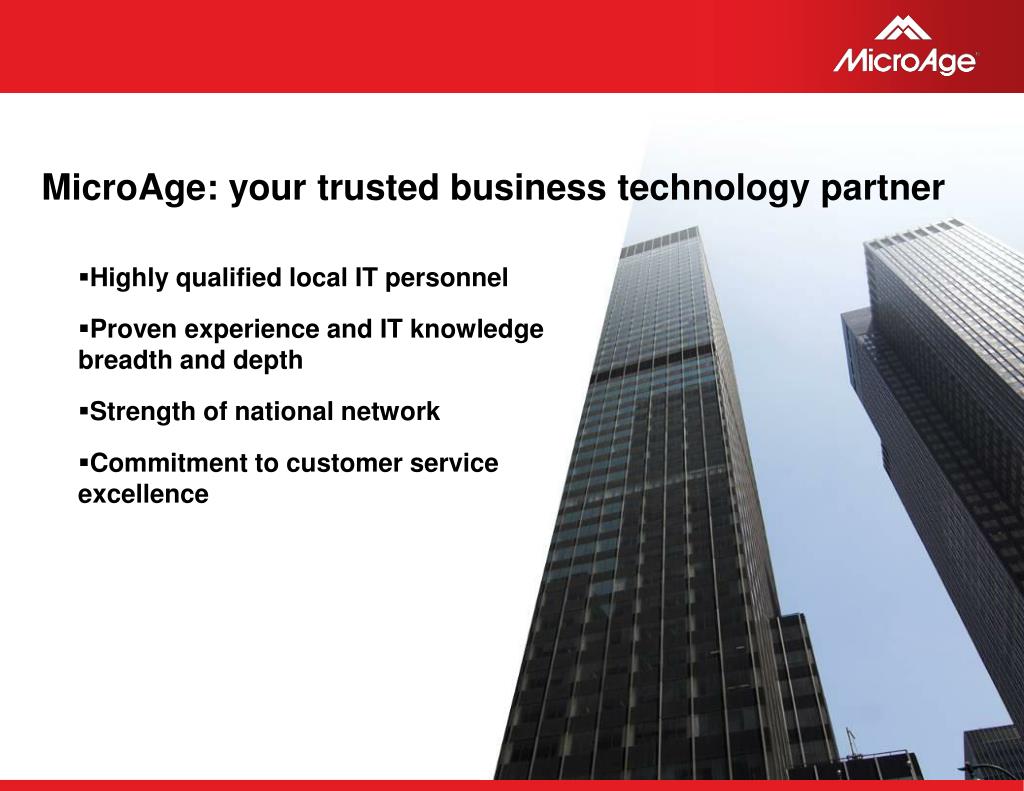 MicroAge

MicroAge: your trusted business technology partner

▪Highly qualified local IT personnel

▪Proven experience and IT knowledge breadth and depth

▪Strength of national network

▪Commitment to customer service excellence